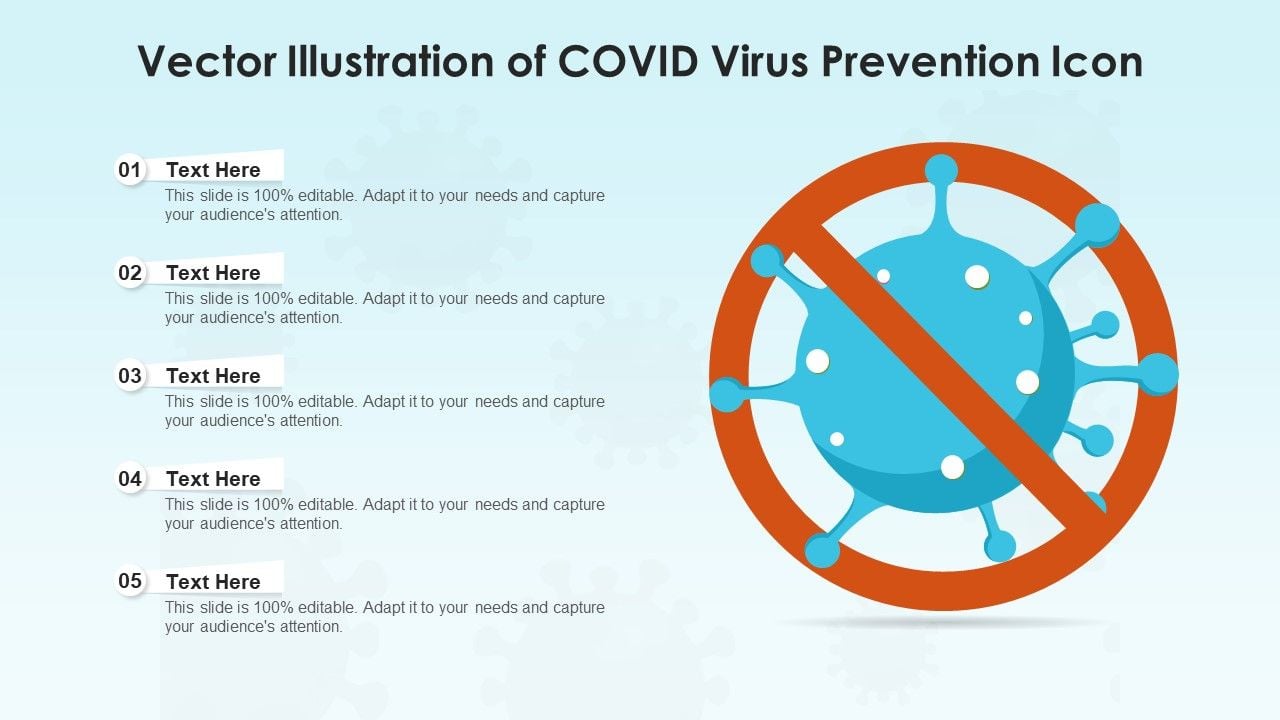 Vector Illustration of COVID Virus Prevention Icon

01 Text Here
This slide is 100% editable. Adapt it to your needs and capture your audience's attention.

02 Text Here
This slide is 100% editable. Adapt it to your needs and capture your audience's attention.

03 Text Here
This slide is 100% editable. Adapt it to your needs and capture your audience's attention.

04 Text Here
This slide is 100% editable. Adapt it to your needs and capture your audience's attention.

05 Text Here
This slide is 100% editable. Adapt it to your needs and capture your audience's attention.